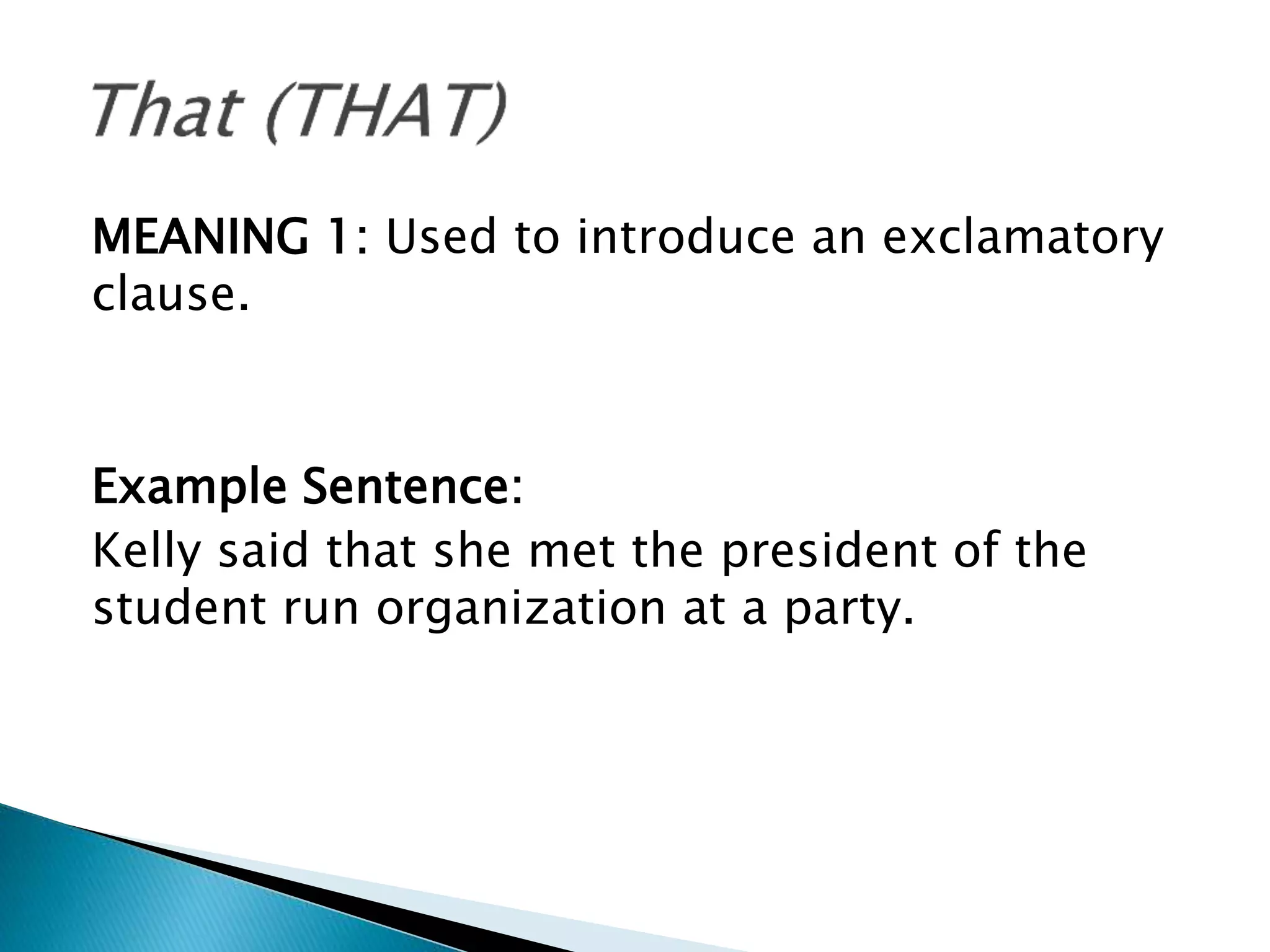 That (THAT)

MEANING 1: Used to introduce an exclamatory clause.

Example Sentence:
Kelly said that she met the president of the student run organization at a party.